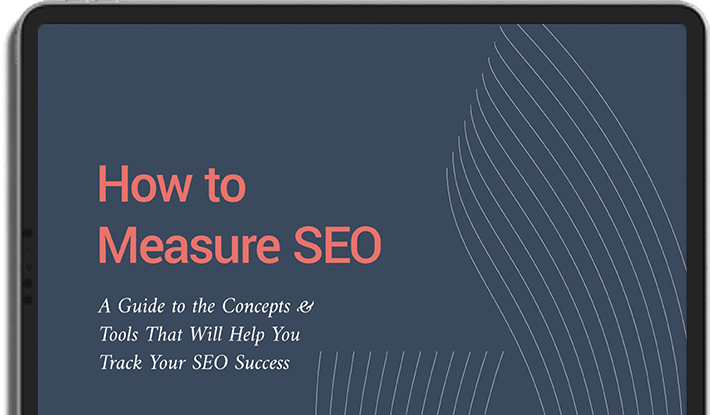 How to Measure SEO

A Guide to the Concepts & Tools That Will Help You Track Your SEO Success